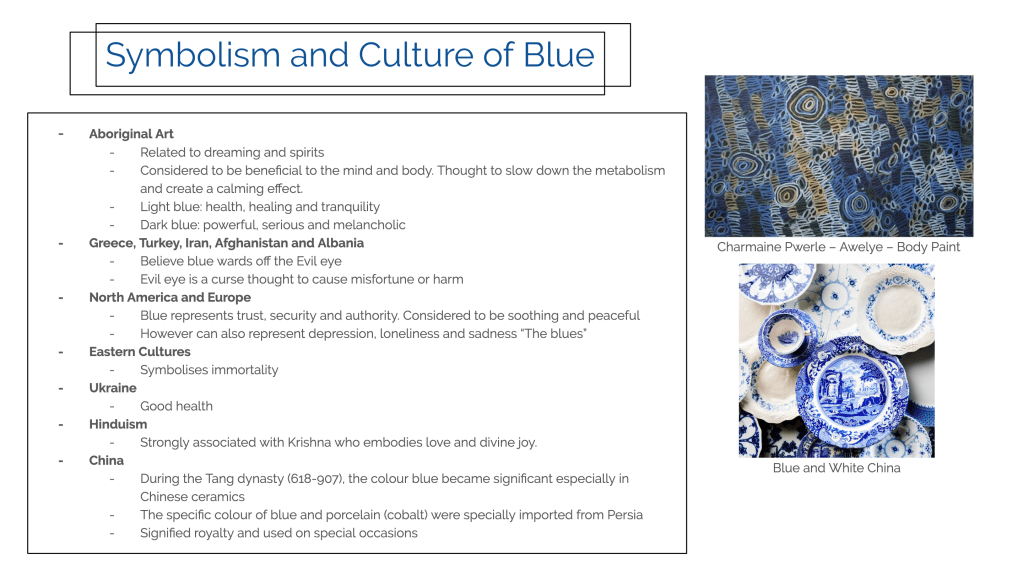 Symbolism and Culture of Blue

- Aboriginal Art
  - Related to dreaming and spirits
  - Considered to be beneficial to the mind and body. Thought to slow down the metabolism and create a calming effect.
  - Light blue: health, healing and tranquility
  - Dark blue: powerful, serious and melancholic
- Greece, Turkey, Iran, Afghanistan and Albania
  - Believe blue wards off the Evil eye
  - Evil eye is a curse thought to cause misfortune or harm
- North America and Europe
  - Blue represents trust, security and authority. Considered to be soothing and peaceful
  - However can also represent depression, loneliness and sadness "The blues"
- Eastern Cultures
  - Symbolises immortality
- Ukraine
  - Good health
- Hinduism
  - Strongly associated with Krishna who embodies love and divine joy.
- China
  - During the Tang dynasty (618-907), the colour blue became significant especially in Chinese ceramics
  - The specific colour of blue and porcelain (cobalt) were specially imported from Persia
  - Signified royalty and used on special occasions

Charmaine Pwerle – Awelye – Body Paint

Blue and White China